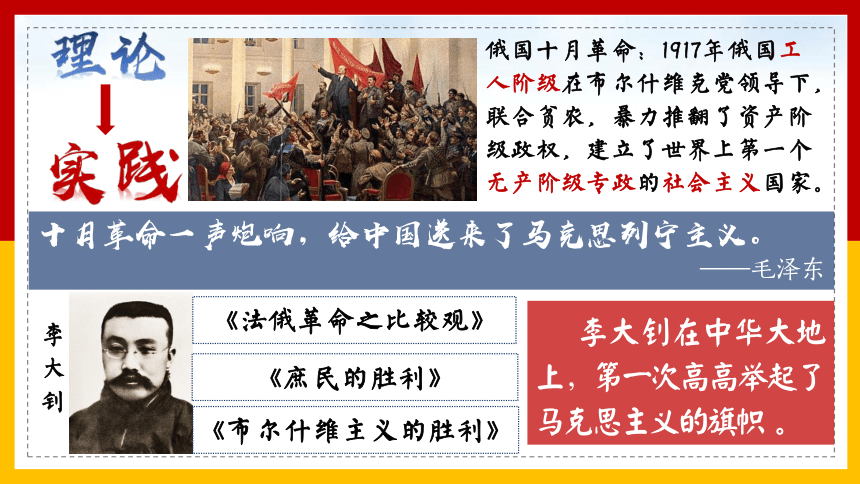 理论

实践

俄国十月革命：1917年俄国工人阶级在布尔什维克党领导下，联合贫农，暴力推翻了资产阶级政权，建立了世界上第一个无产阶级专政的社会主义国家。

十月革命一声炮响，给中国送来了马克思列宁主义。

——毛泽东

李大钊

《法俄革命之比较观》

《庶民的胜利》

《布尔什维主义的胜利》

李大钊在中华大地上，第一次高高举起了马克思主义的旗帜。